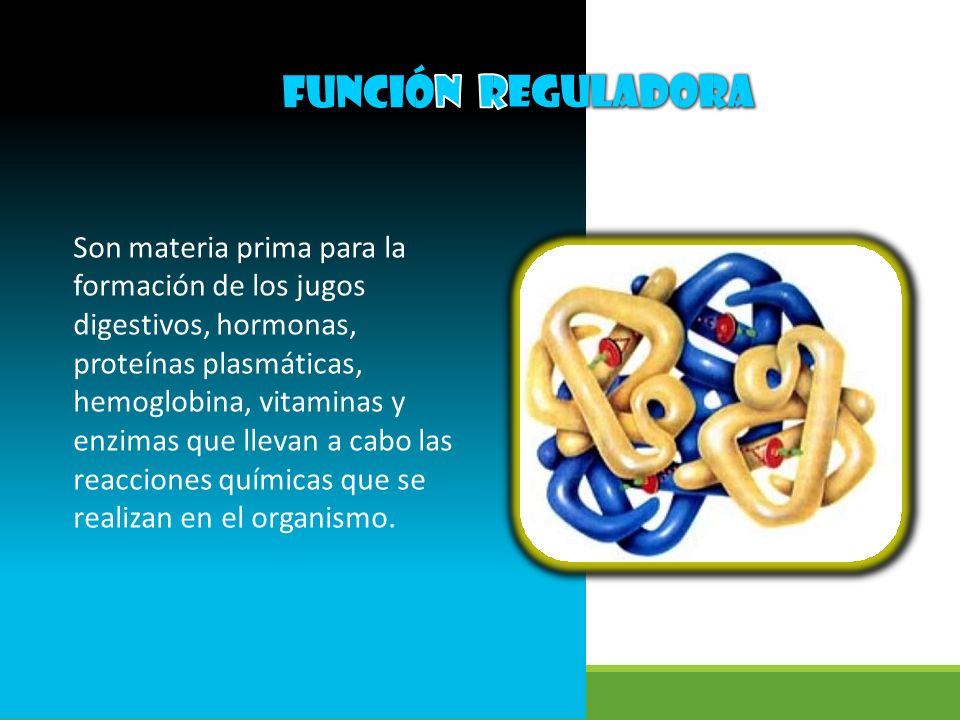 FUNCIÓN REGULADORA

Son materia prima para la formación de los jugos digestivos, hormonas, proteínas plasmáticas, hemoglobina, vitaminas y enzimas que llevan a cabo las reacciones químicas que se realizan en el organismo.